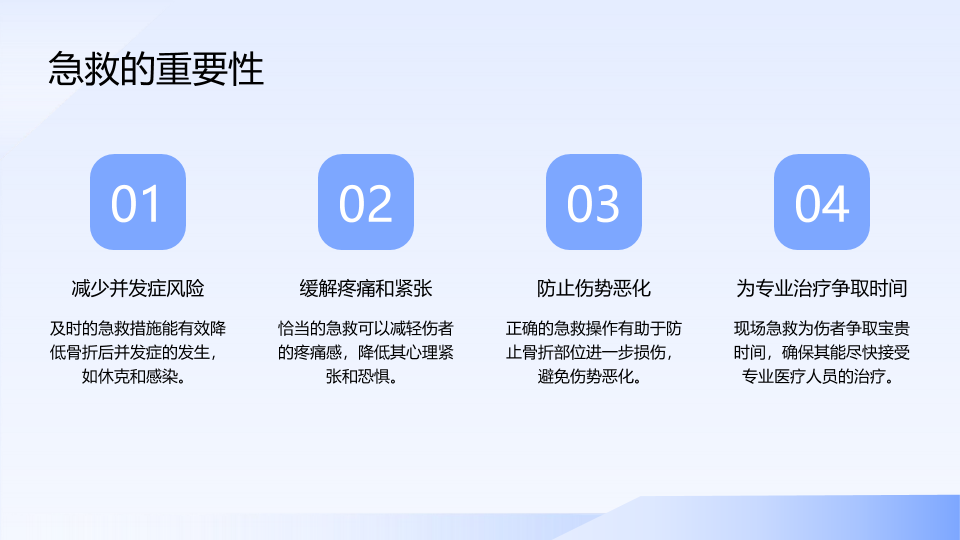 急救的重要性

01

减少并发症风险

及时的急救措施能有效降低骨折后并发症的发生，如休克和感染。

02

缓解疼痛和紧张

恰当的急救可以减轻伤者的疼痛感，降低其心理紧张和恐惧。

03

防止伤势恶化

正确的急救操作有助于防止骨折部位进一步损伤，避免伤势恶化。

04

为专业治疗争取时间

现场急救为伤者争取宝贵时间，确保其能尽快接受专业医疗人员的治疗。